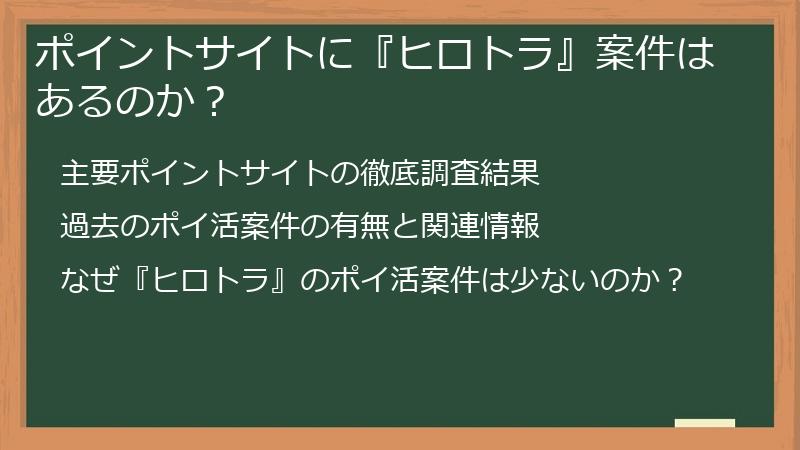 ポイントサイトに『ヒロトラ』案件はあるのか？

主要ポイントサイトの徹底調査結果

過去のポイ活案件の有無と関連情報

なぜ『ヒロトラ』のポイ活案件は少ないのか？